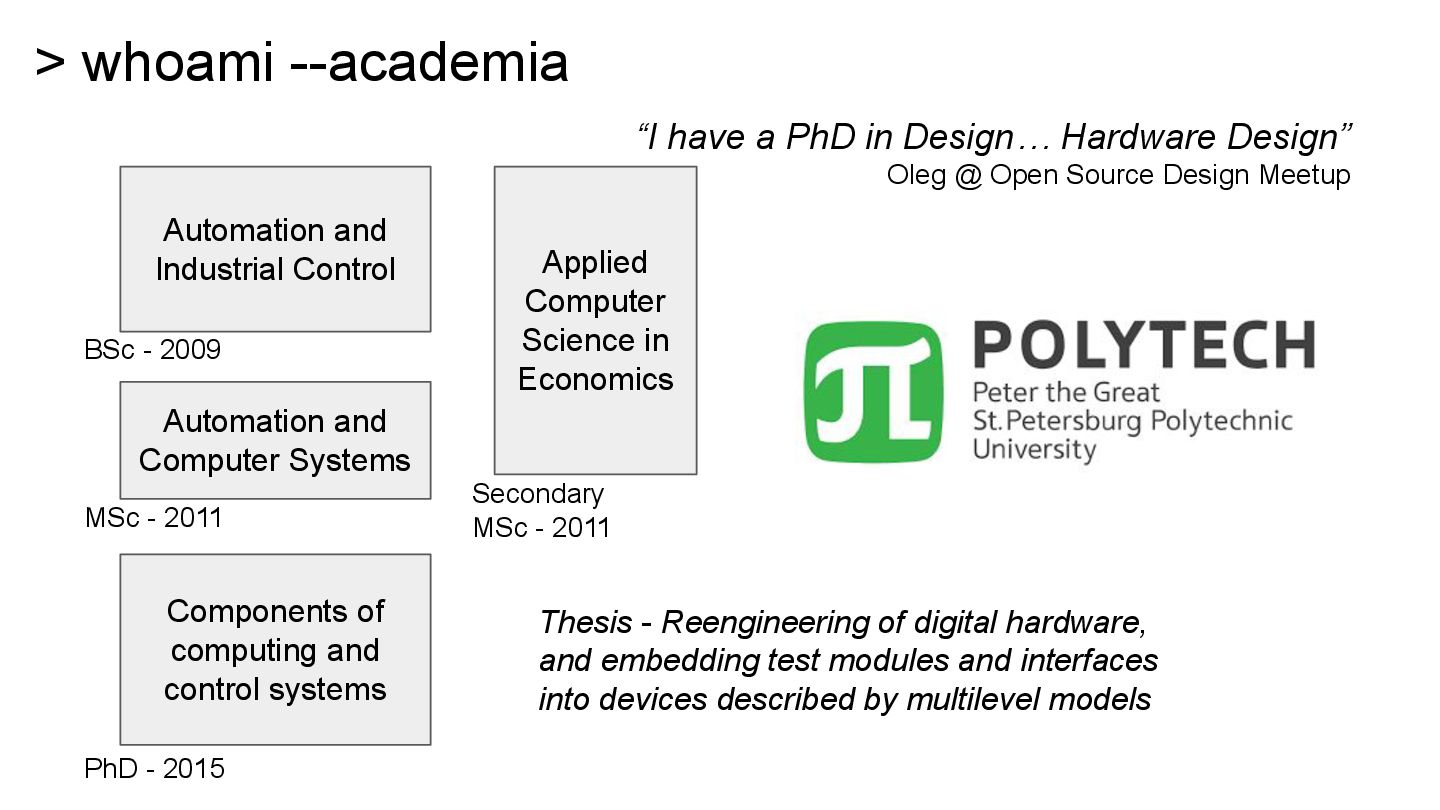 > whoami --academia

“I have a PhD in Design… Hardware Design”
Oleg @ Open Source Design Meetup

Automation and Industrial Control

BSc - 2009

Automation and Computer Systems

MSc - 2011

Components of computing and control systems

PhD - 2015

Applied Computer Science in Economics

Secondary MSc - 2011

POLYTECH
Peter the Great St.Petersburg Polytechnic University

Thesis - Reengineering of digital hardware, and embedding test modules and interfaces into devices described by multilevel models